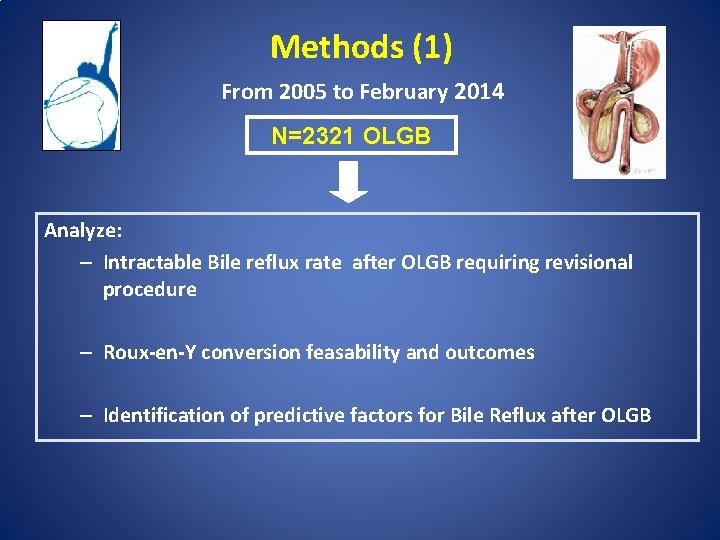 Methods (1)

From 2005 to February 2014

N=2321 OLGB

Analyze:

– Intractable Bile reflux rate after OLGB requiring revisional procedure

– Roux-en-Y conversion feasability and outcomes

– Identification of predictive factors for Bile Reflux after OLGB